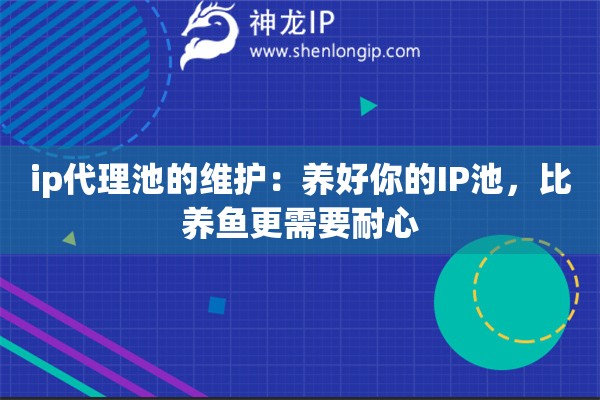 神龙IP
www.shenlongip.com

ip代理池的维护：养好你的IP池，比养鱼更需要耐心